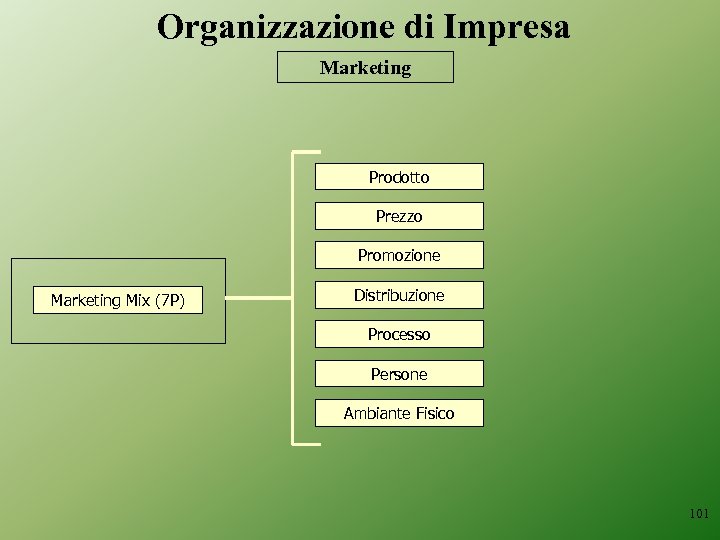 Organizzazione di Impresa

Marketing

Marketing Mix (7P)

Prodotto

Prezzo

Promozione

Distribuzione

Processo

Persone

Ambiante Fisico

101